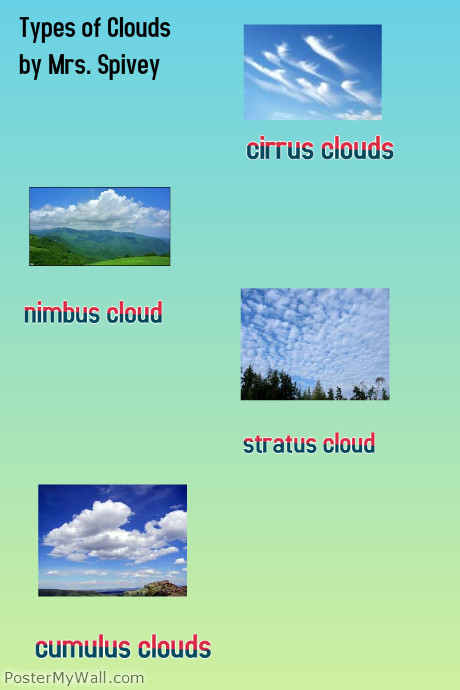 Types of Clouds
by Mrs. Spivey

cirrus clouds

nimbus cloud

stratus cloud

cumulus clouds

PosterMyWall.com